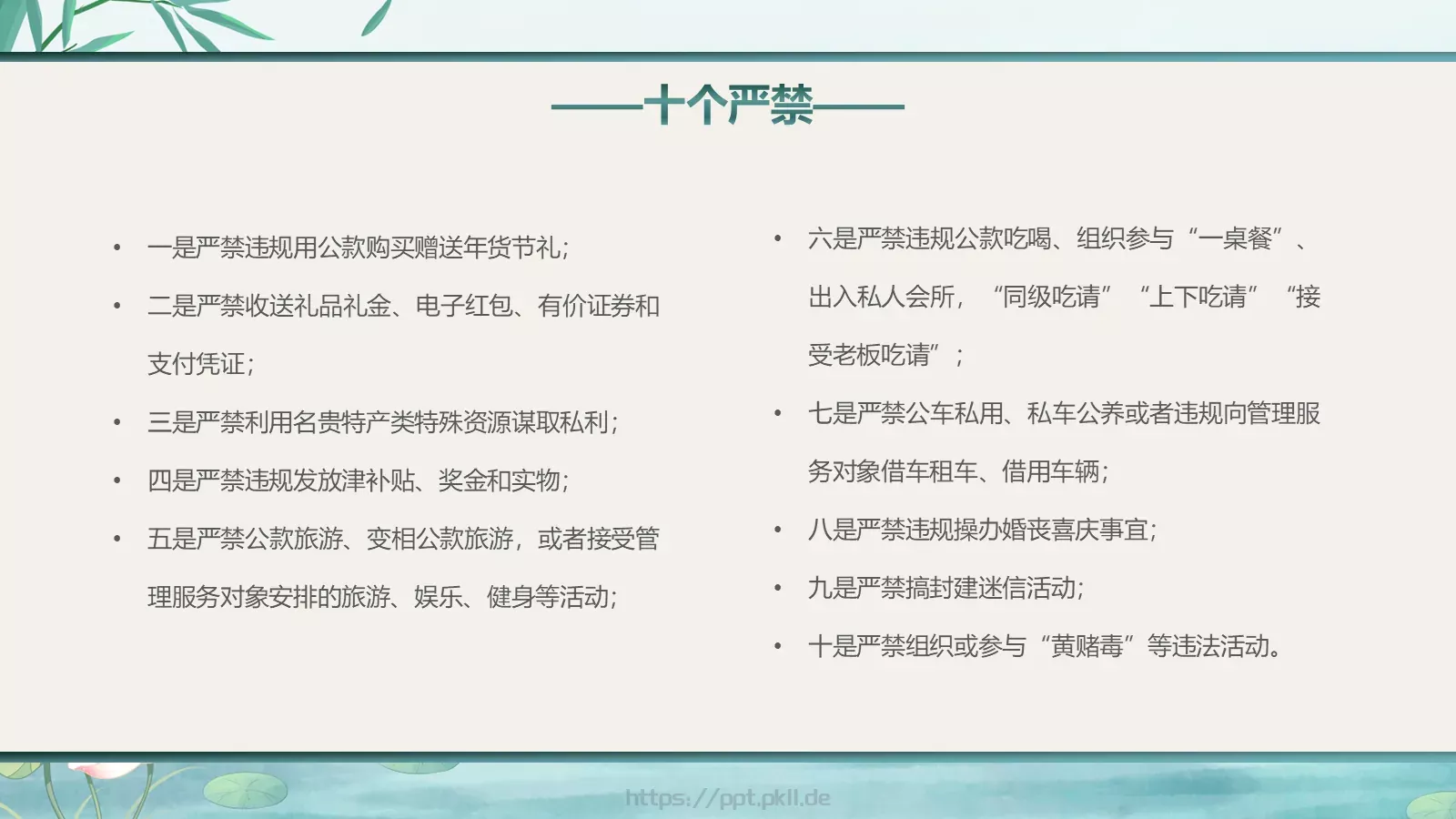 ——十个严禁——

• 一是严禁违规用公款购买赠送年货节礼;

• 二是严禁收送礼品礼金、电子红包、有价证券和支付凭证;

• 三是严禁利用名贵特产类特殊资源谋取私利;

• 四是严禁违规发放津补贴、奖金和实物;

• 五是严禁公款旅游、变相公款旅游，或者接受管理服务对象安排的旅游、娱乐、健身等活动;

• 六是严禁违规公款吃喝、组织参与“一桌餐”、出入私人会所，“同级吃请”“上下吃请”“接受老板吃请”;

• 七是严禁公车私用、私车公养或者违规向管理服务对象借车租车、借用车辆;

• 八是严禁违规操办婚丧喜庆事宜;

• 九是严禁搞封建迷信活动;

• 十是严禁组织或参与“黄赌毒”等违法活动。

https://ppt.pkll.de